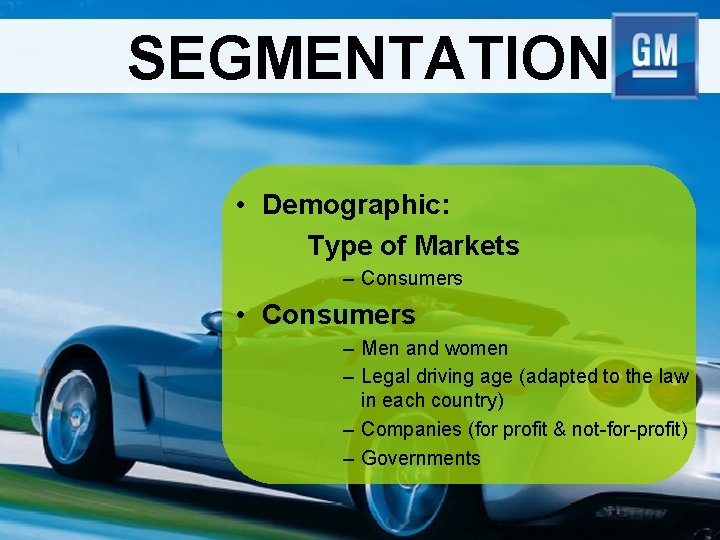 SEGMENTATION

GM

• Demographic:

Type of Markets

– Consumers

• Consumers

– Men and women

– Legal driving age (adapted to the law in each country)

– Companies (for profit & not-for-profit)

– Governments